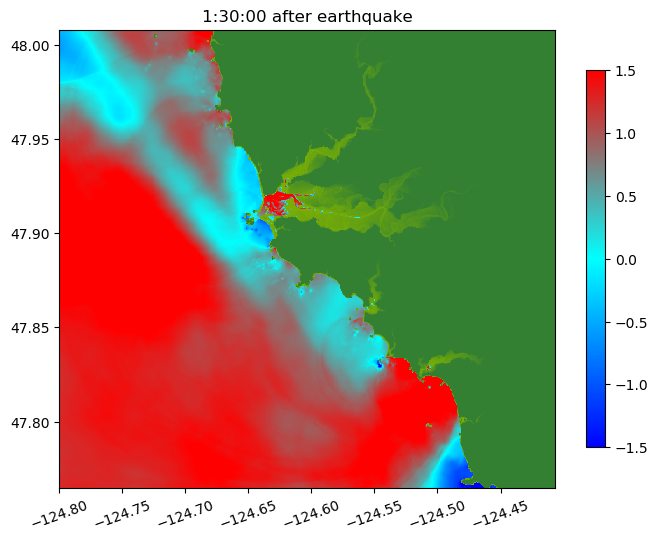 1:30:00 after earthquake

48.00
47.95
47.90
47.85
47.80

−124.80 −124.75 −124.70 −124.65 −124.60 −124.55 −124.50 −124.45

1.5
1.0
0.5
0.0
−0.5
−1.0
−1.5